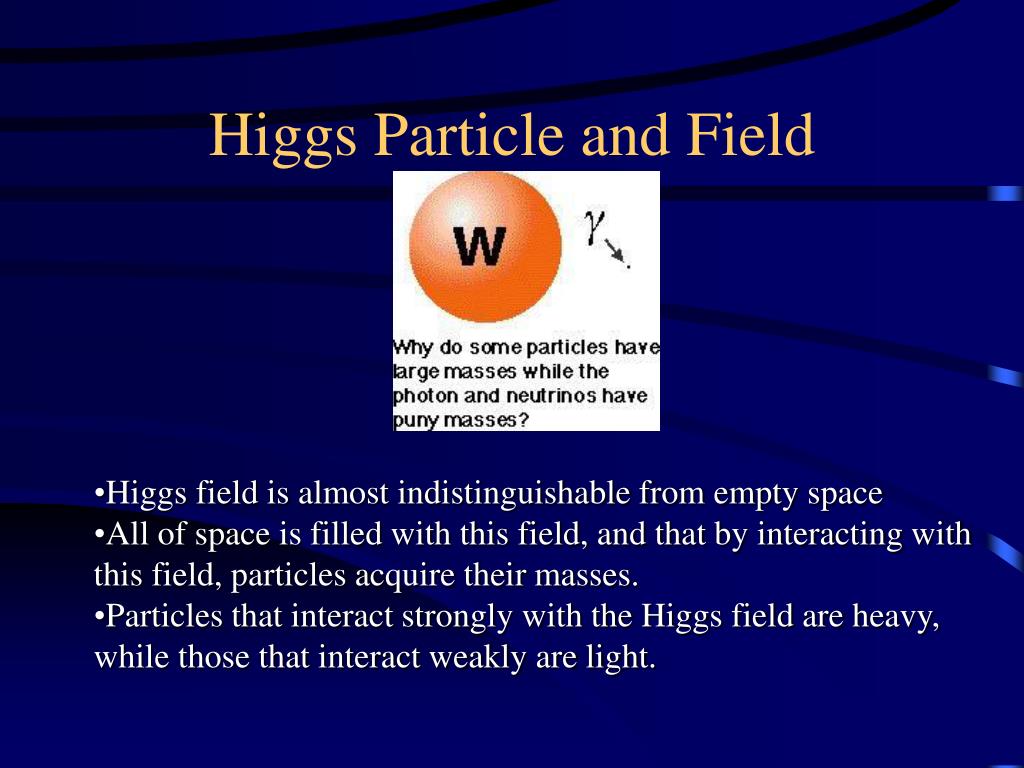 Higgs Particle and Field

W

$\gamma$

Why do some particles have large masses while the photon and neutrinos have puny masses?

•Higgs field is almost indistinguishable from empty space
•All of space is filled with this field, and that by interacting with this field, particles acquire their masses.
•Particles that interact strongly with the Higgs field are heavy, while those that interact weakly are light.